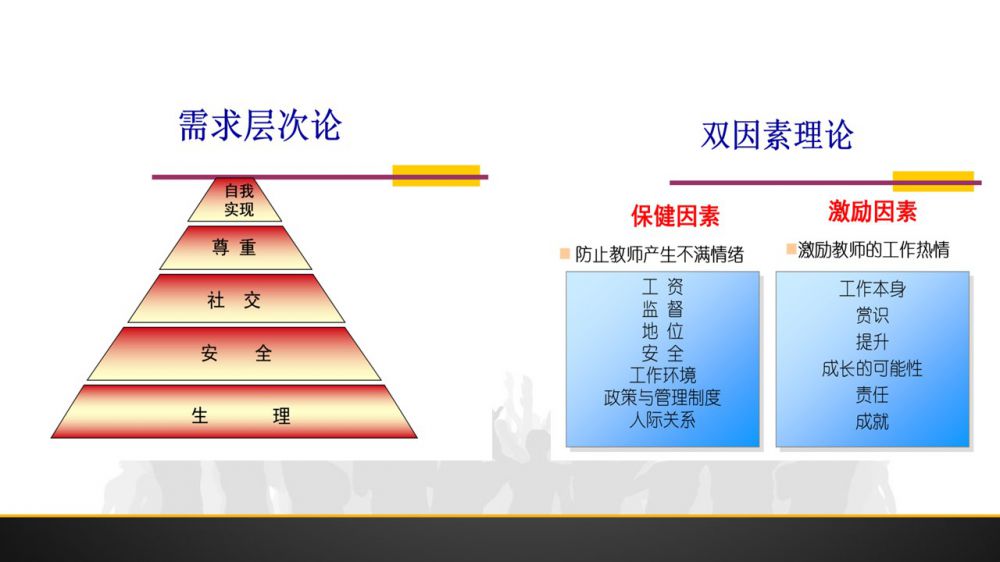 需求层次论

自我实现

尊 重

社 交

安 全

生 理

双因素理论

保健因素

防止教师产生不满情绪

工 资
监 督
地 位
安 全
工作环境
政策与管理制度
人际关系

激励因素

激励教师的工作热情

工作本身
赏识
提升
成长的可能性
责任
成就